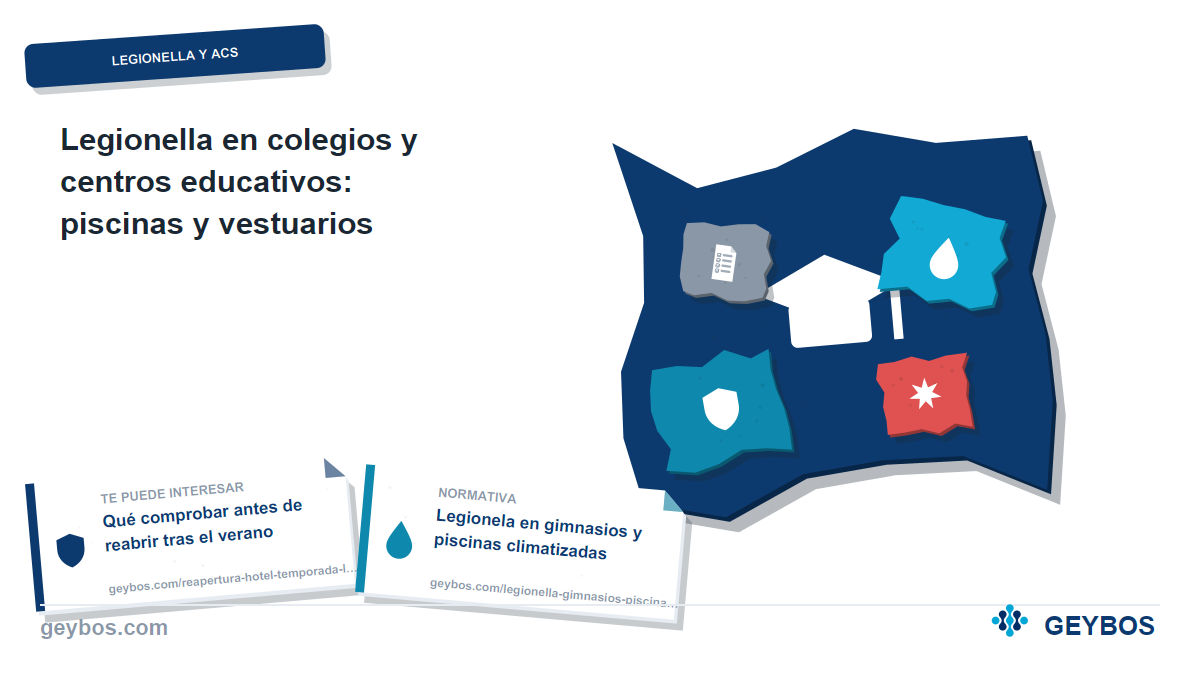 LEGIONELLA Y ACS

Legionella en colegios y centros educativos: piscinas y vestuarios

TE PUEDE INTERESAR

Qué comprobar antes de reabrir tras el verano

geybos.com/reapertura-hotel-temporada-l...

NORMATIVA

Legionela en gimnasios y piscinas climatizadas

geybos.com/legionella-gimnasios-piscina...

geybos.com

GEYBOS